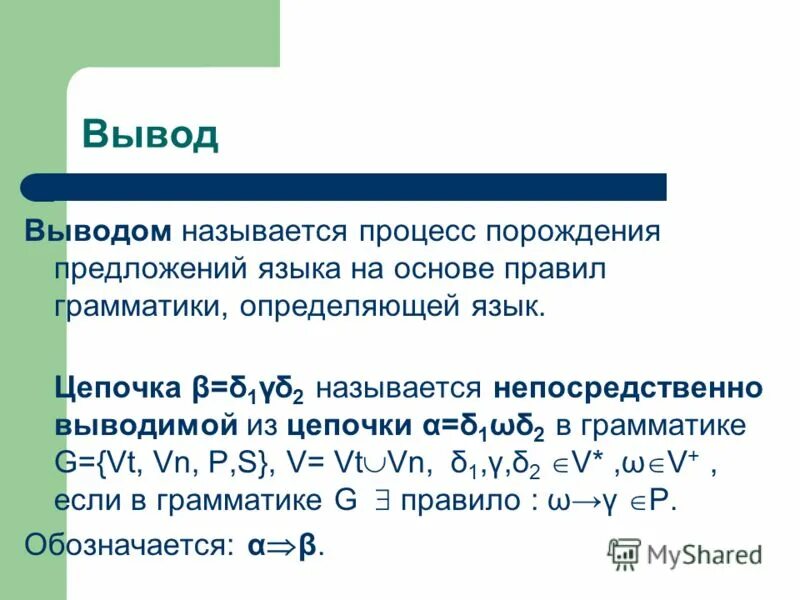 Вывод

Выводом называется процесс порождения предложений языка на основе правил грамматики, определяющей язык.

Цепочка $\beta=\delta_1\gamma\delta_2$ называется непосредственно выводимой из цепочки $\alpha=\delta_1\omega\delta_2$ в грамматике G={Vt, Vn, P,S}, V= Vt$\cup$Vn, $\delta_1,\gamma,\delta_2 \in V^*$ ,$\omega\in V^+$ , если в грамматике G $\exists$ правило : $\omega\rightarrow\gamma \in P$.

Обозначается: $\alpha\Rightarrow\beta$.

MyShared